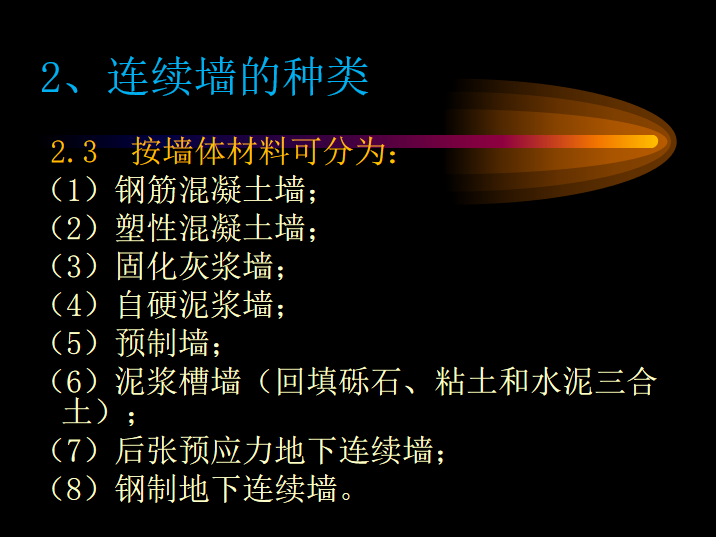 2、连续墙的种类

2.3 按墙体材料可分为：
（1）钢筋混凝土墙；
（2）塑性混凝土墙；
（3）固化灰浆墙；
（4）自硬泥浆墙；
（5）预制墙；
（6）泥浆槽墙（回填砾石、粘土和水泥三合土）；
（7）后张预应力地下连续墙；
（8）钢制地下连续墙。